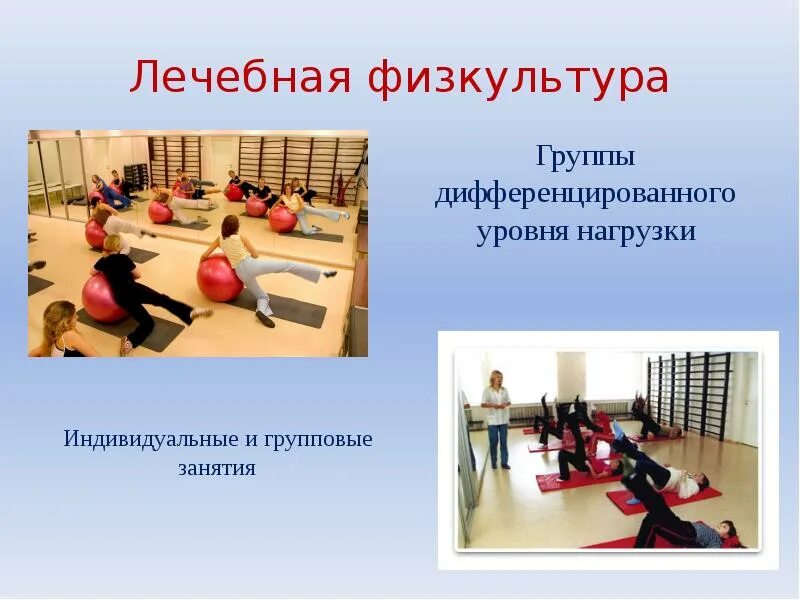 Лечебная физкультура

Группы дифференцированного уровня нагрузки

Индивидуальные и групповые занятия